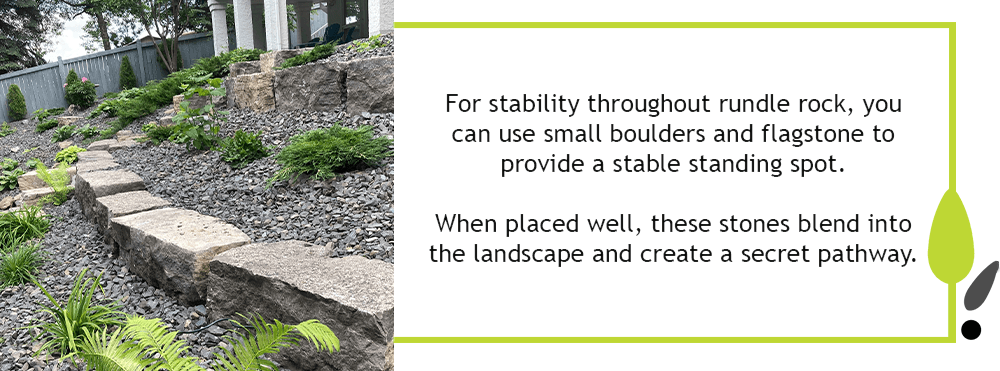 For stability throughout rundle rock, you can use small boulders and flagstone to provide a stable standing spot.

When placed well, these stones blend into the landscape and create a secret pathway.